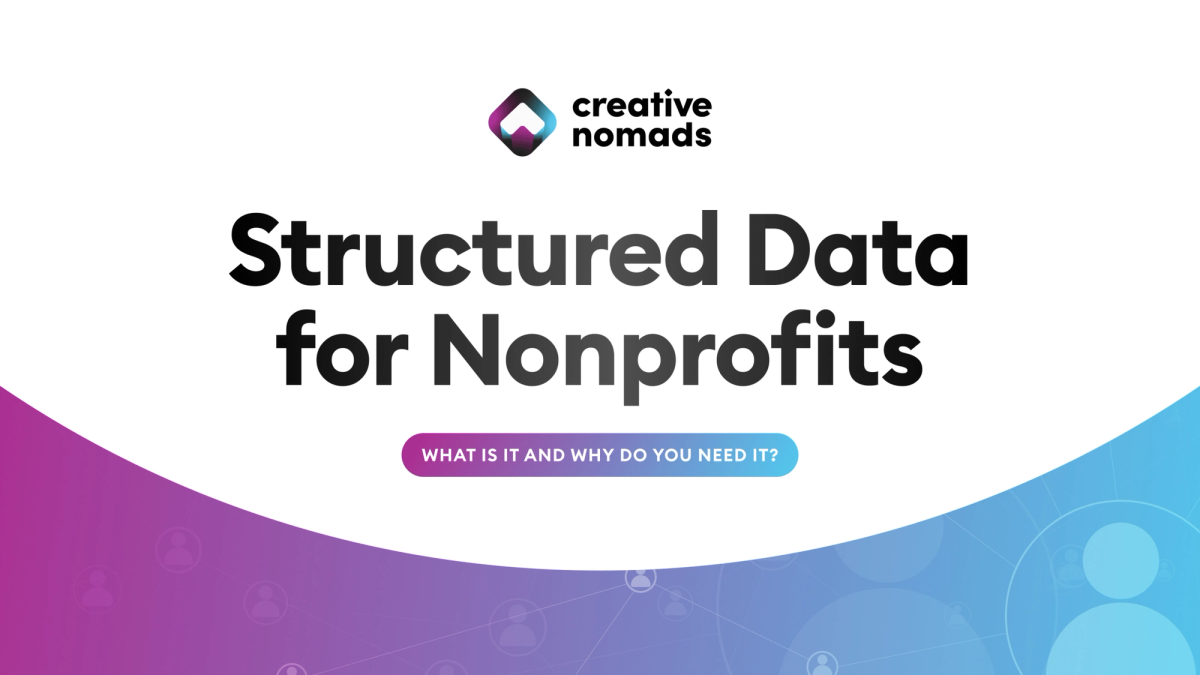 creative nomads

Structured Data for Nonprofits

WHAT IS IT AND WHY DO YOU NEED IT?